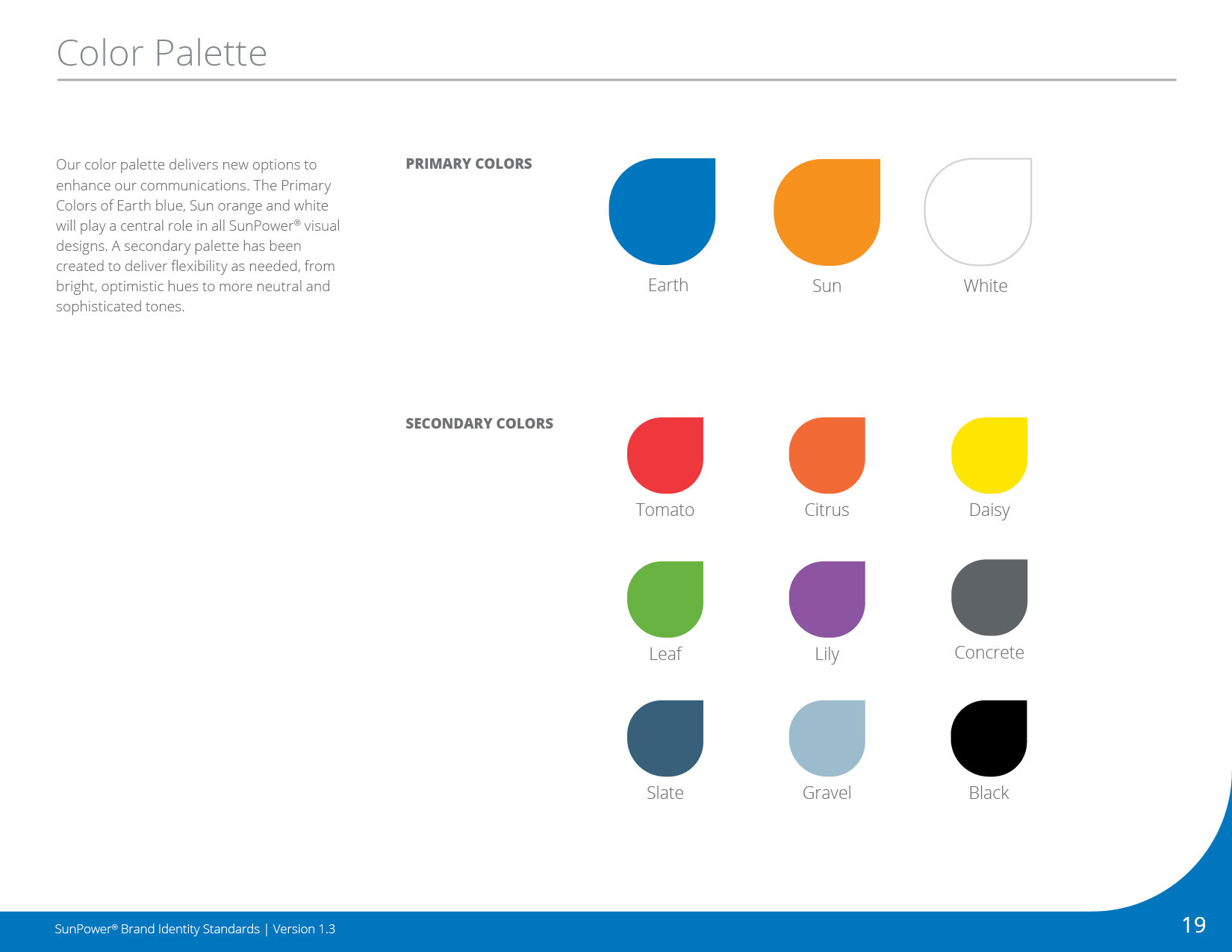 Color Palette

Our color palette delivers new options to enhance our communications. The Primary Colors of Earth blue, Sun orange and white will play a central role in all SunPower® visual designs. A secondary palette has been created to deliver flexibility as needed, from bright, optimistic hues to more neutral and sophisticated tones.

PRIMARY COLORS

Earth

Sun

White

SECONDARY COLORS

Tomato

Citrus

Daisy

Leaf

Lily

Concrete

Slate

Gravel

Black

SunPower® Brand Identity Standards | Version 1.3

19